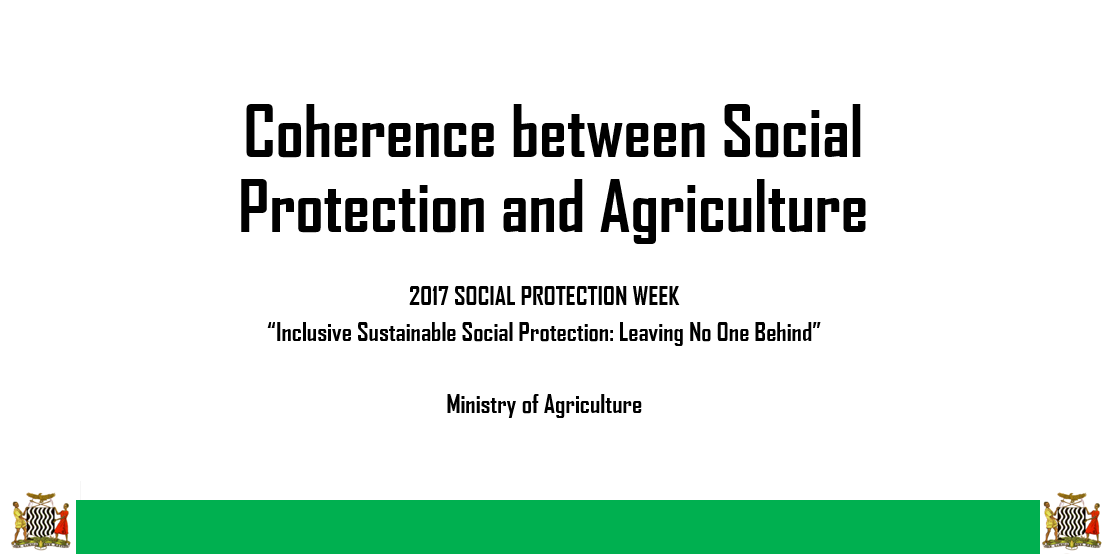 Coherence between Social Protection and Agriculture

2017 SOCIAL PROTECTION WEEK

“Inclusive Sustainable Social Protection: Leaving No One Behind”

Ministry of Agriculture